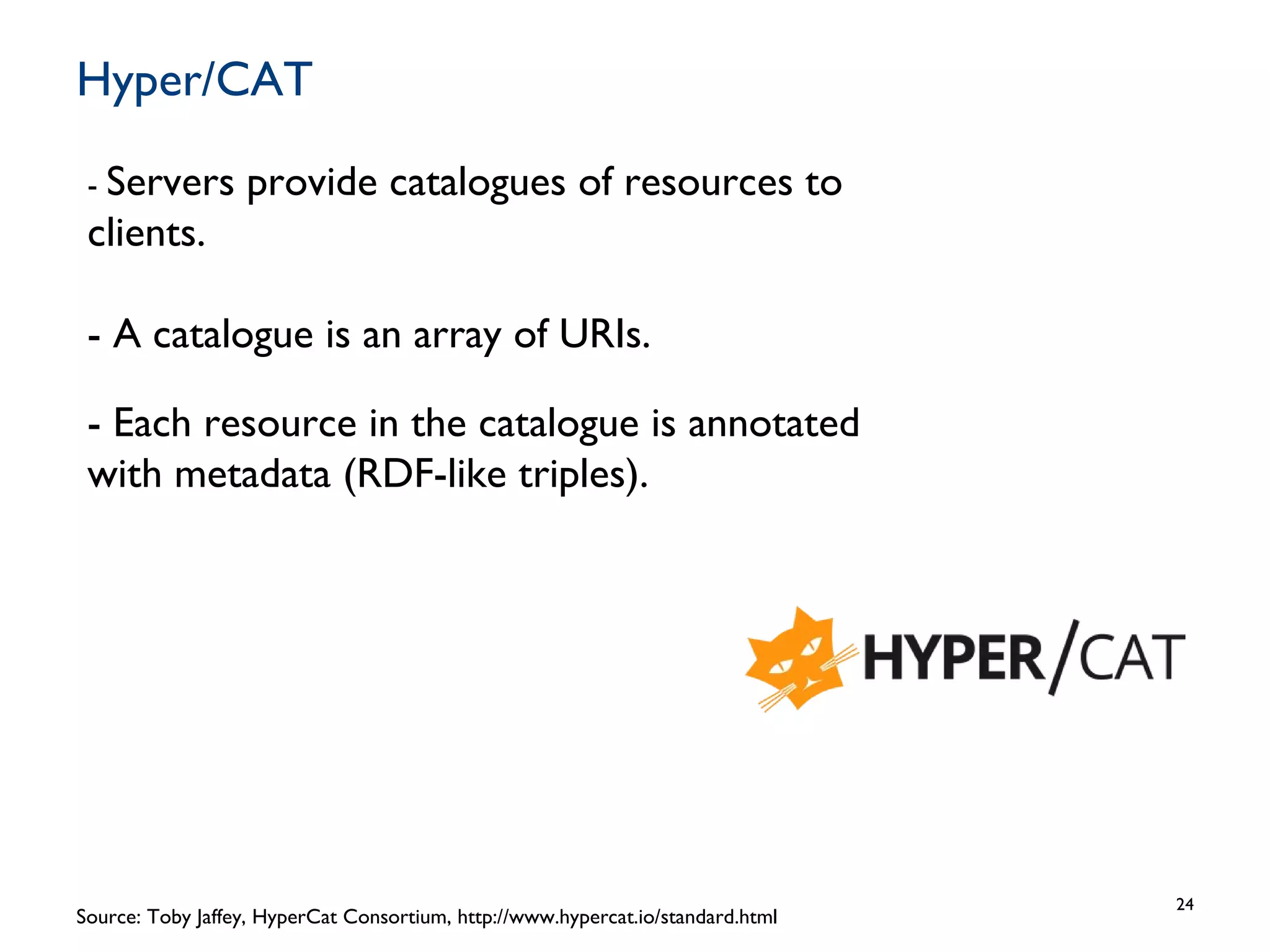 Hyper/CAT

- Servers provide catalogues of resources to clients.

- A catalogue is an array of URIs.

- Each resource in the catalogue is annotated with metadata (RDF-like triples).

HYPER/CAT

24

Source: Toby Jaffey, HyperCat Consortium, http://www.hypercat.io/standard.html